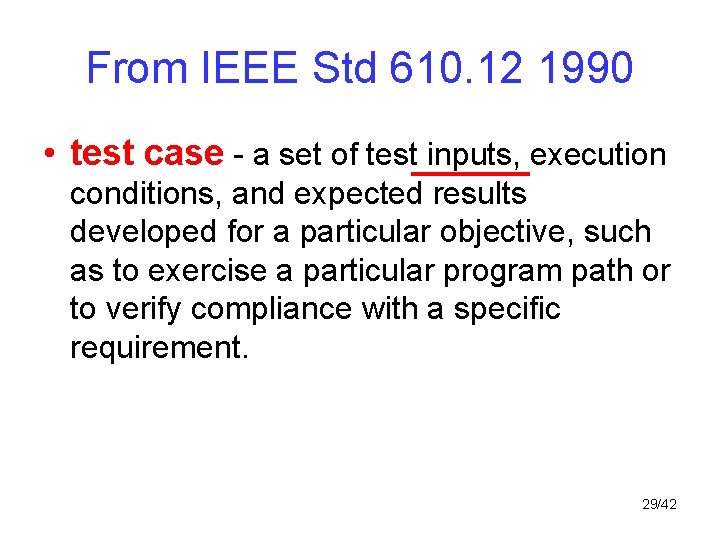 From IEEE Std 610.12 1990

• test case - a set of test inputs, execution conditions, and expected results developed for a particular objective, such as to exercise a particular program path or to verify compliance with a specific requirement.

29/42